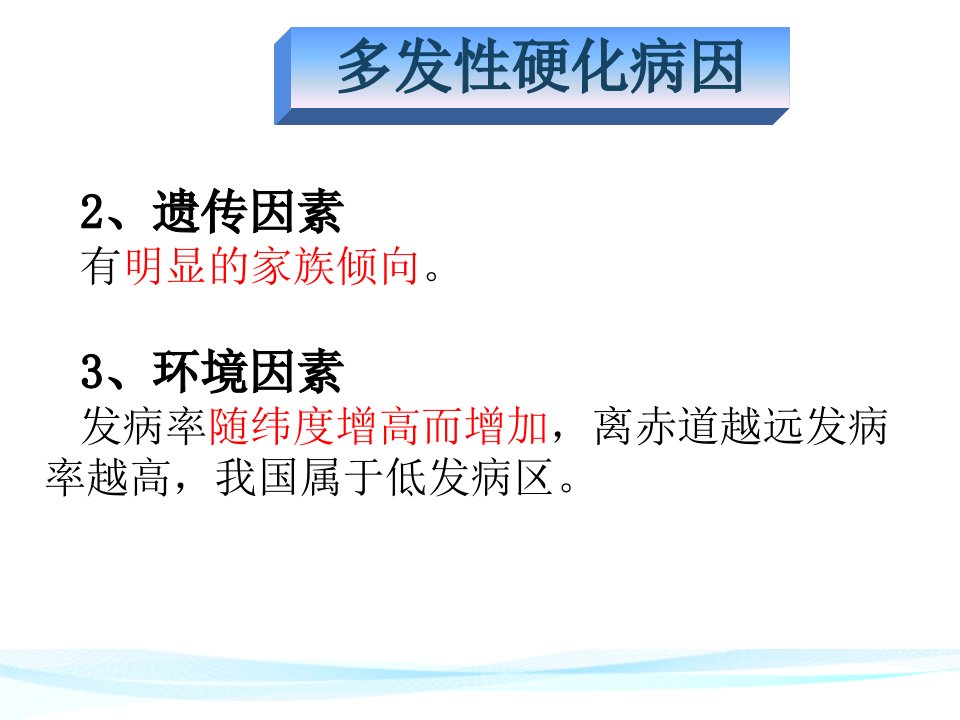 多发性硬化病因

2、遗传因素
有明显的家族倾向。

3、环境因素
发病率随纬度增高而增加，离赤道越远发病率越高，我国属于低发病区。